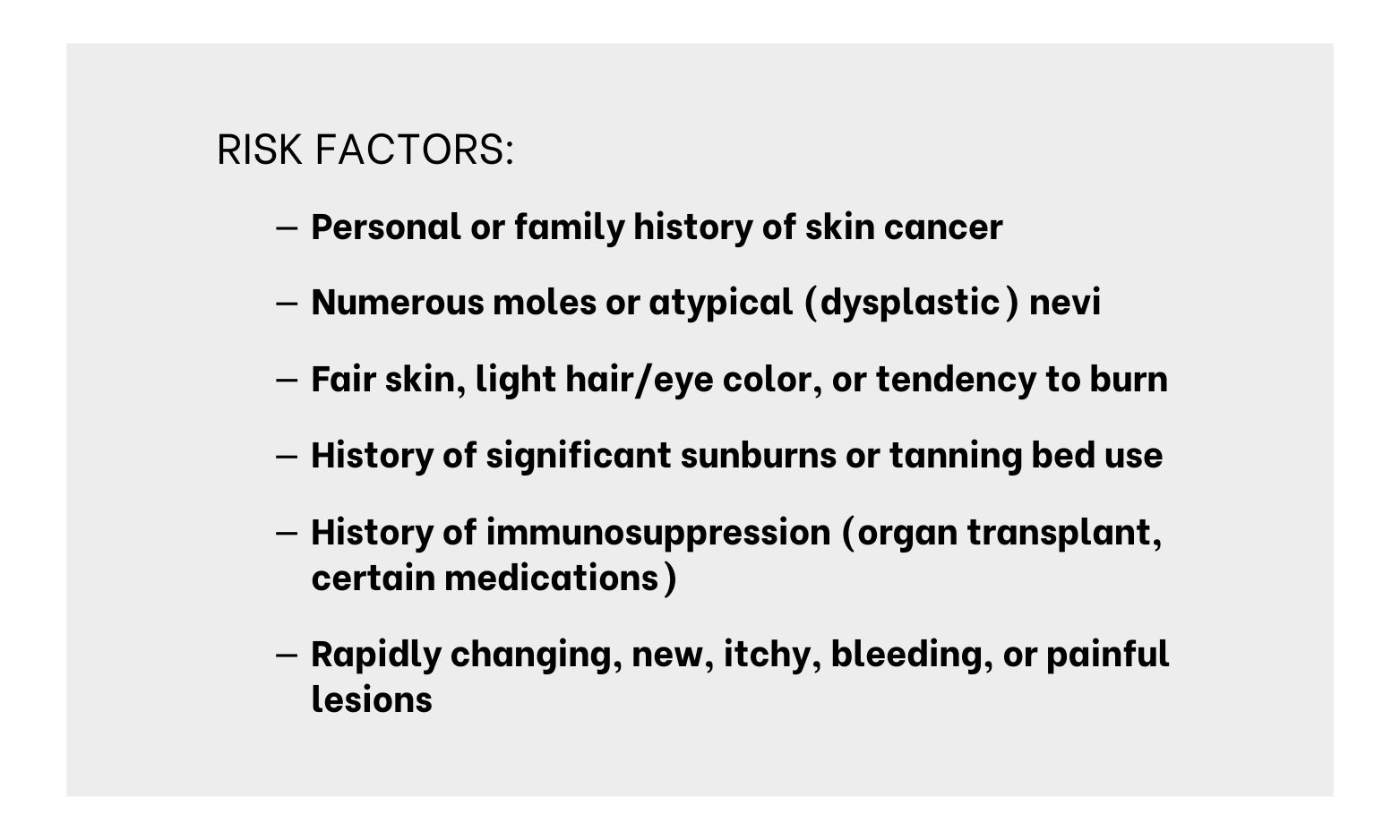 RISK FACTORS:

– Personal or family history of skin cancer

– Numerous moles or atypical (dysplastic) nevi

– Fair skin, light hair/eye color, or tendency to burn

– History of significant sunburns or tanning bed use

– History of immunosuppression (organ transplant, certain medications)

– Rapidly changing, new, itchy, bleeding, or painful lesions